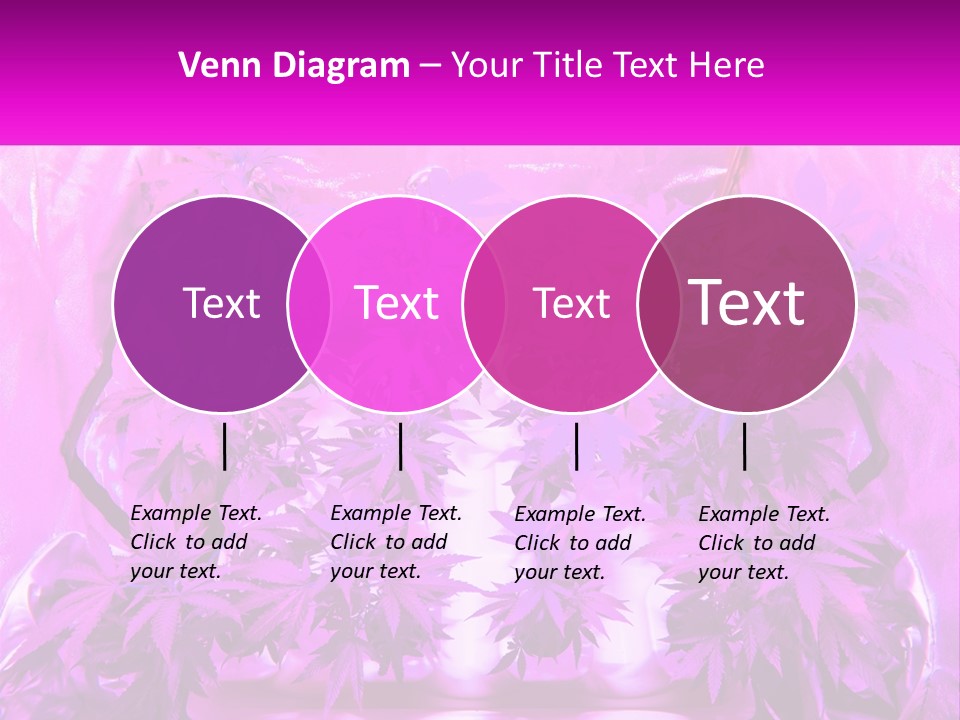 Venn Diagram – Your Title Text Here

Text

Text

Text

Text

Example Text. Click to add your text.

Example Text. Click to add your text.

Example Text. Click to add your text.

Example Text. Click to add your text.